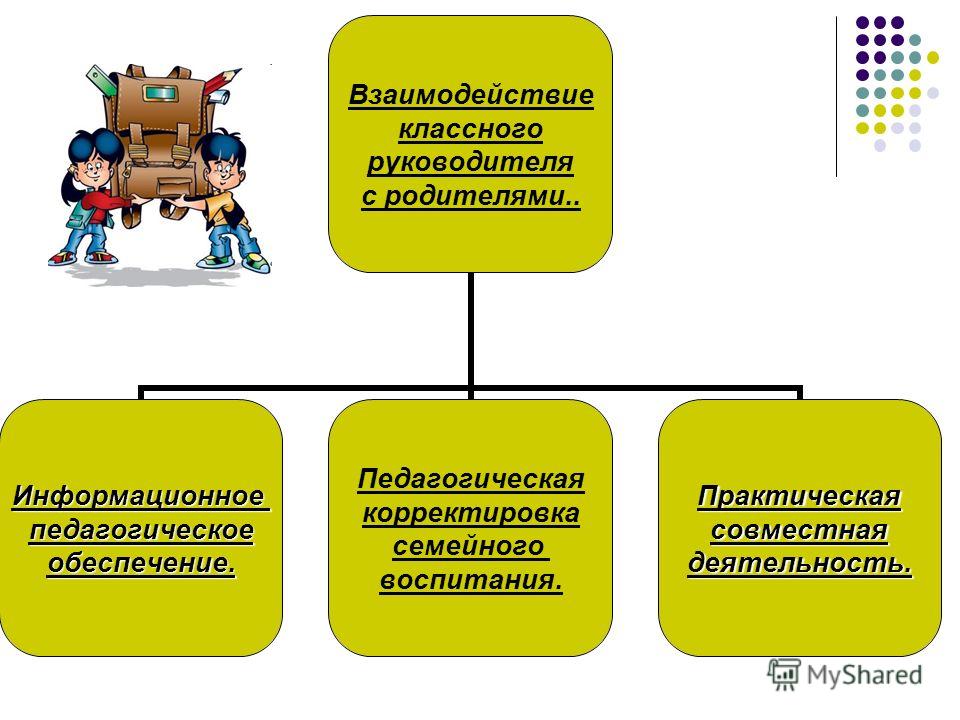 Взаимодействие классного руководителя с родителями..

Информационное педагогическое обеспечение.

Педагогическая корректировка семейного воспитания.

Практическая совместная деятельность.

MyShared